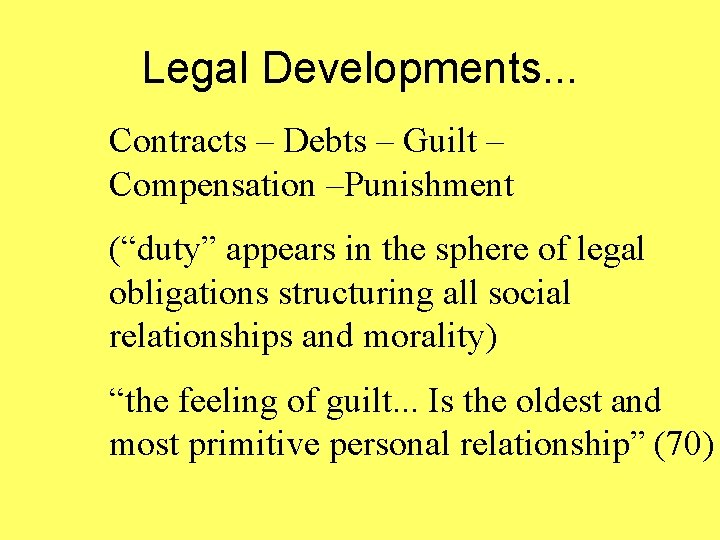 Legal Developments...

Contracts – Debts – Guilt – Compensation –Punishment

(“duty” appears in the sphere of legal obligations structuring all social relationships and morality)

“the feeling of guilt... Is the oldest and most primitive personal relationship” (70)